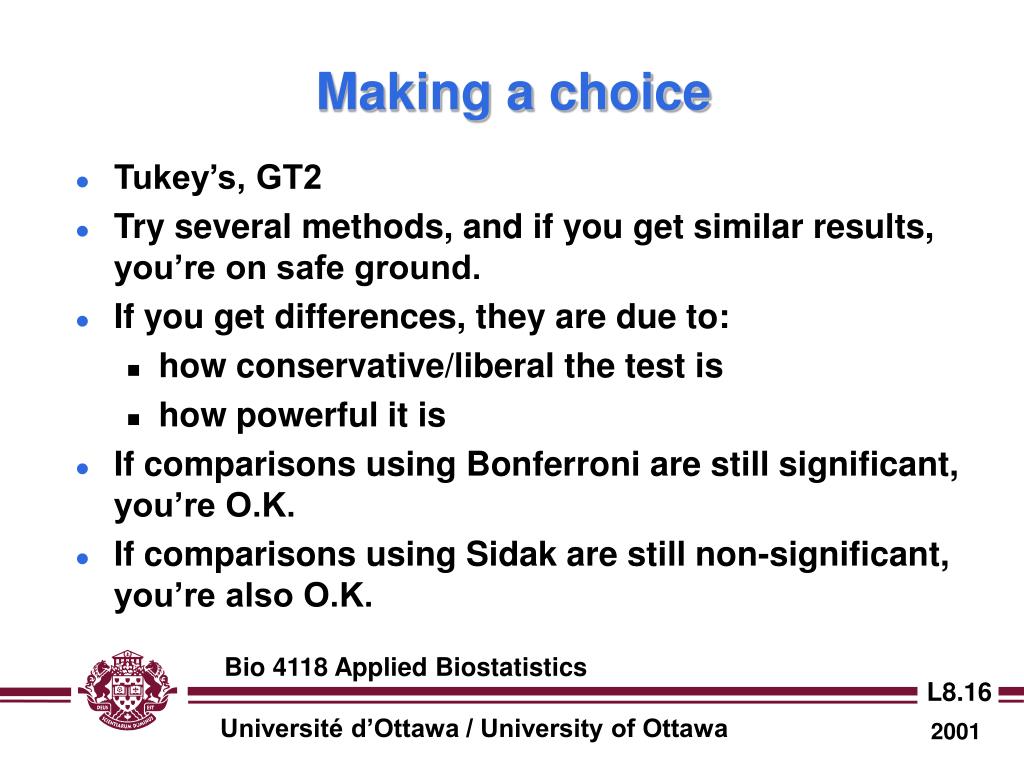 Making a choice

- Tukey’s, GT2
- Try several methods, and if you get similar results, you’re on safe ground.
- If you get differences, they are due to:
  - how conservative/liberal the test is
  - how powerful it is
- If comparisons using Bonferroni are still significant, you’re O.K.
- If comparisons using Sidak are still non-significant, you’re also O.K.

Bio 4118 Applied Biostatistics

L8.16

Université d’Ottawa / University of Ottawa

2001